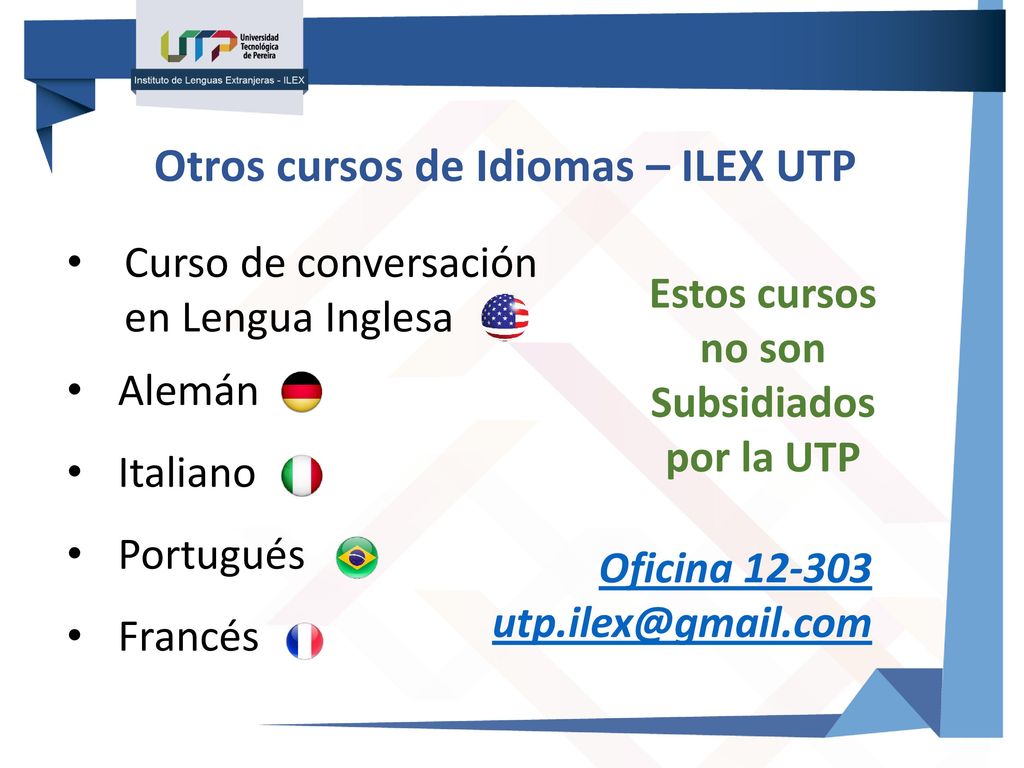 UTP Universidad Tecnológica de Pereira
Instituto de Lenguas Extranjeras - ILEX

Otros cursos de Idiomas – ILEX UTP

• Curso de conversación en Lengua Inglesa
• Alemán
• Italiano
• Portugués
• Francés

Estos cursos no son Subsidiados por la UTP

Oficina 12-303
utp.ilex@gmail.com